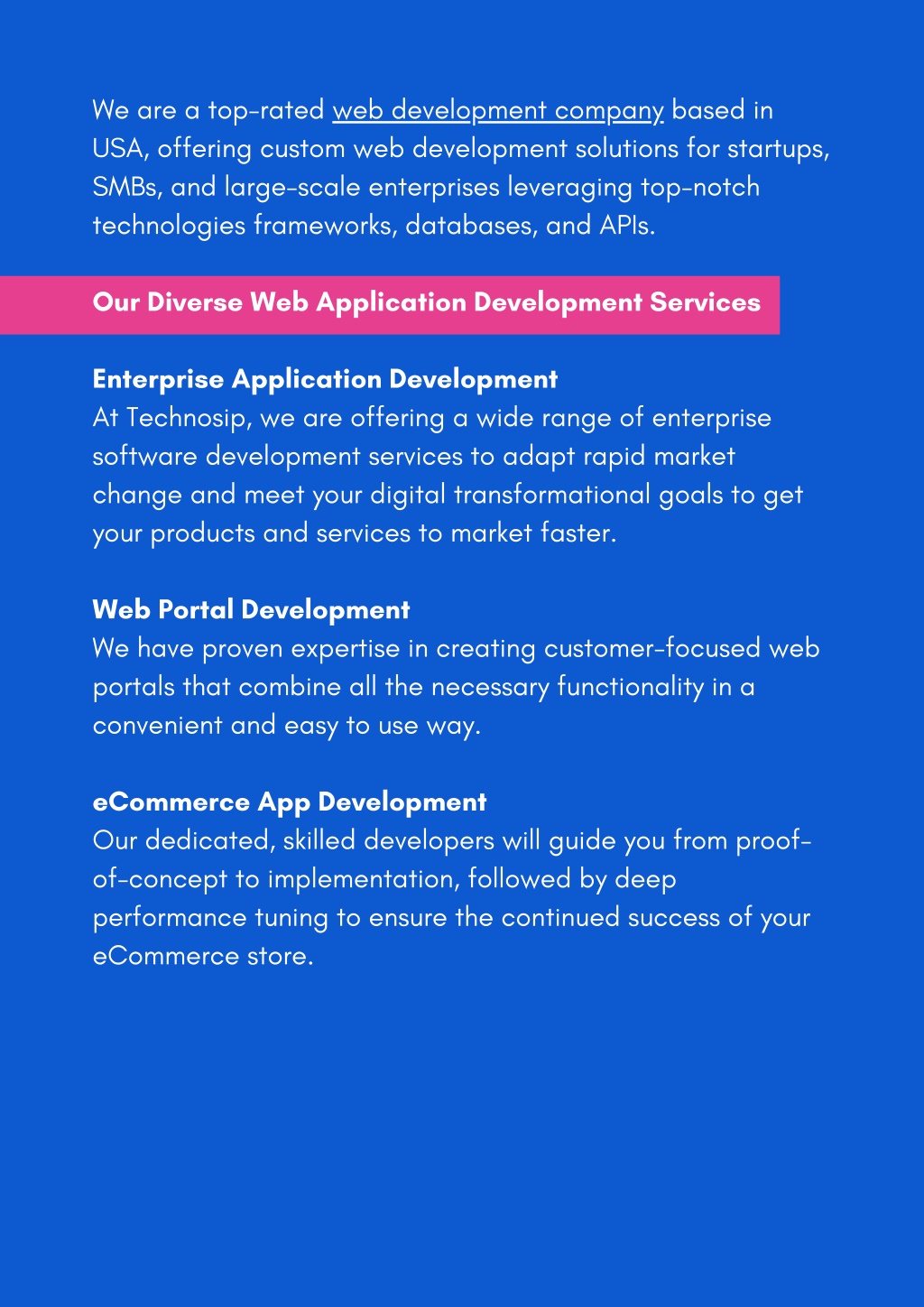 We are a top-rated web development company based in USA, offering custom web development solutions for startups, SMBs, and large-scale enterprises leveraging top-notch technologies frameworks, databases, and APIs.

Our Diverse Web Application Development Services

Enterprise Application Development
At Technosip, we are offering a wide range of enterprise software development services to adapt rapid market change and meet your digital transformational goals to get your products and services to market faster.

Web Portal Development
We have proven expertise in creating customer-focused web portals that combine all the necessary functionality in a convenient and easy to use way.

eCommerce App Development
Our dedicated, skilled developers will guide you from proof-of-concept to implementation, followed by deep performance tuning to ensure the continued success of your eCommerce store.